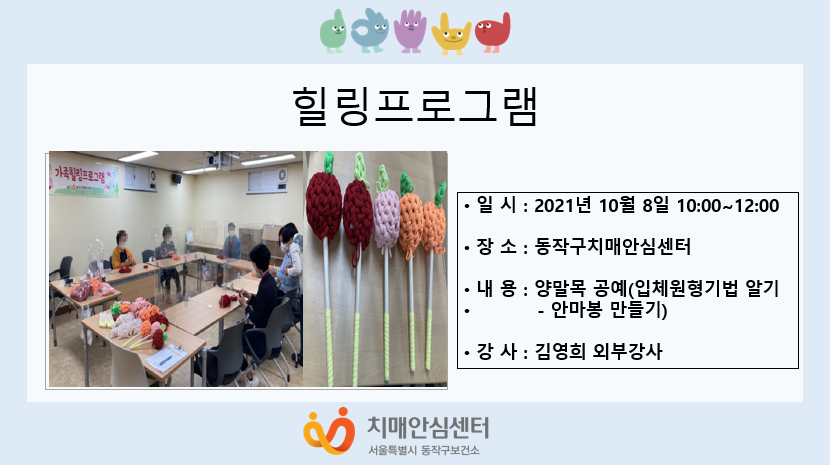 힐링프로그램

가족힐링프로그램

• 일 시 : 2021년 10월 8일 10:00~12:00

• 장 소 : 동작구치매안심센터

• 내 용 : 양말목 공예(입체원형기법 알기
• - 안마봉 만들기)

• 강 사 : 김영희 외부강사

치매안심센터
서울특별시 동작구보건소